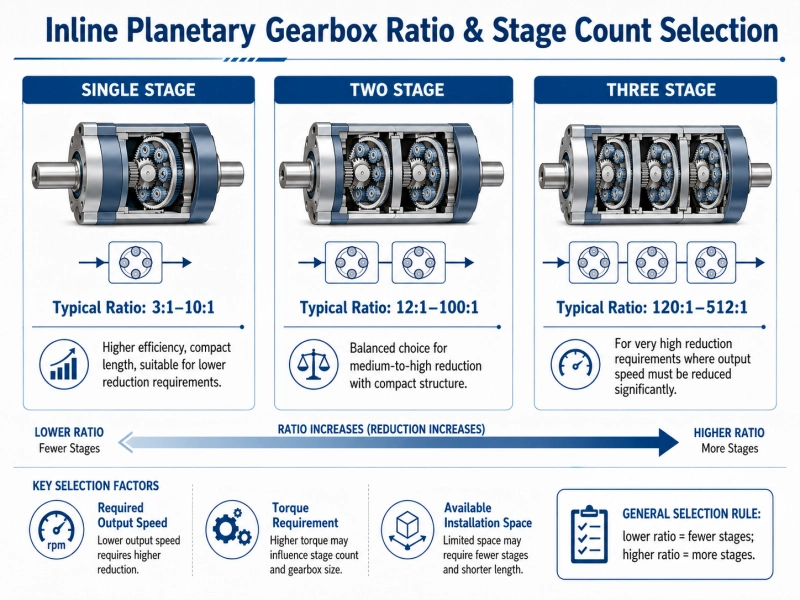 Inline Planetary Gearbox Ratio & Stage Count Selection

SINGLE STAGE

Typical Ratio: 3:1–10:1

Higher efficiency, compact length, suitable for lower reduction requirements.

TWO STAGE

Typical Ratio: 12:1–100:1

Balanced choice for medium-to-high reduction with compact structure.

THREE STAGE

Typical Ratio: 120:1–512:1

For very high reduction requirements where output speed must be reduced significantly.

LOWER RATIO
Fewer Stages

RATIO INCREASES (REDUCTION INCREASES)

HIGHER RATIO
More Stages

KEY SELECTION FACTORS

rpm

Required Output Speed
Lower output speed requires higher reduction.

Torque Requirement
Higher torque may influence stage count and gearbox size.

Available Installation Space
Limited space may require fewer stages and shorter length.

GENERAL SELECTION RULE:
lower ratio = fewer stages;
higher ratio = more stages.